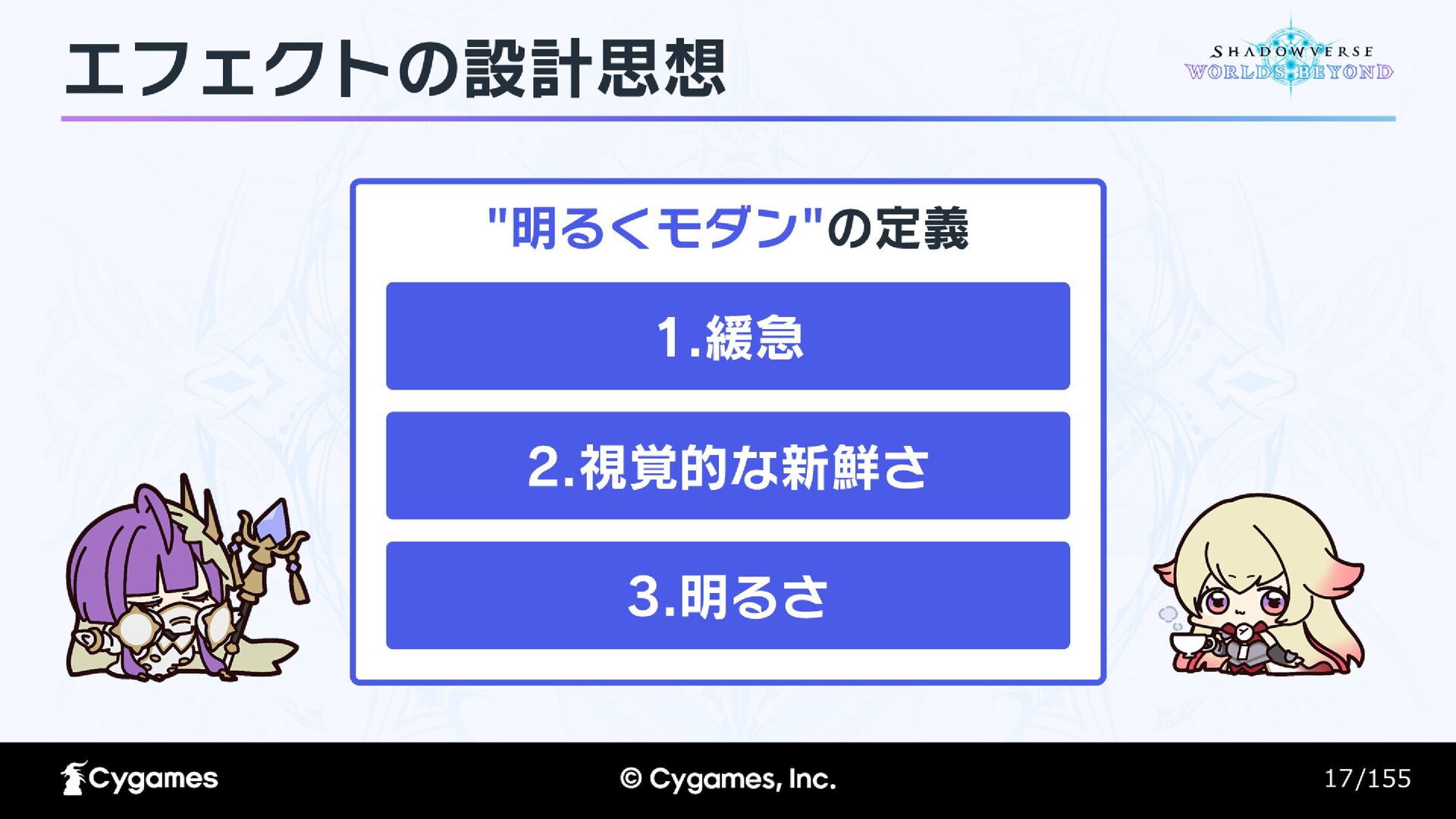 エフェクトの設計思想

SHADOWVERSE
WORLDS BEYOND

"明るくモダン"の定義

1.緩急

2.視覚的な新鮮さ

3.明るさ

Cygames

© Cygames, Inc.

17/155